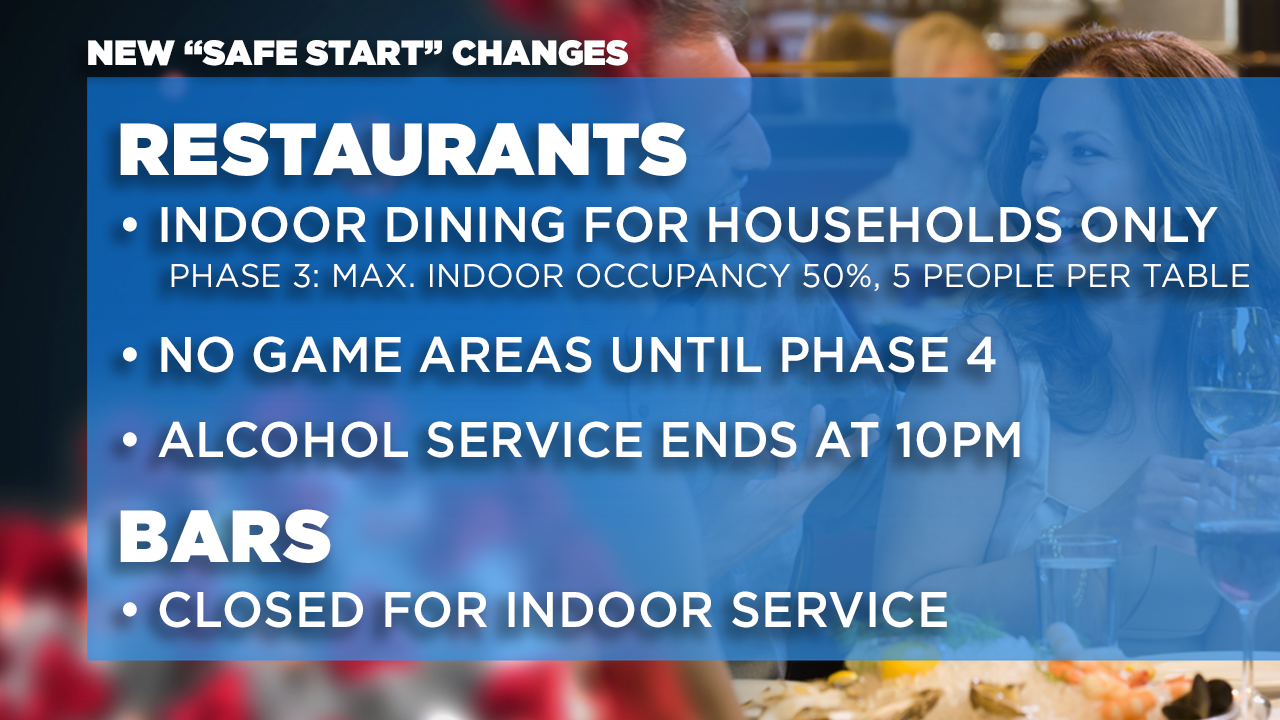 NEW “SAFE START” CHANGES

RESTAURANTS

• INDOOR DINING FOR HOUSEHOLDS ONLY
PHASE 3: MAX. INDOOR OCCUPANCY 50%, 5 PEOPLE PER TABLE

• NO GAME AREAS UNTIL PHASE 4

• ALCOHOL SERVICE ENDS AT 10PM

BARS

• CLOSED FOR INDOOR SERVICE